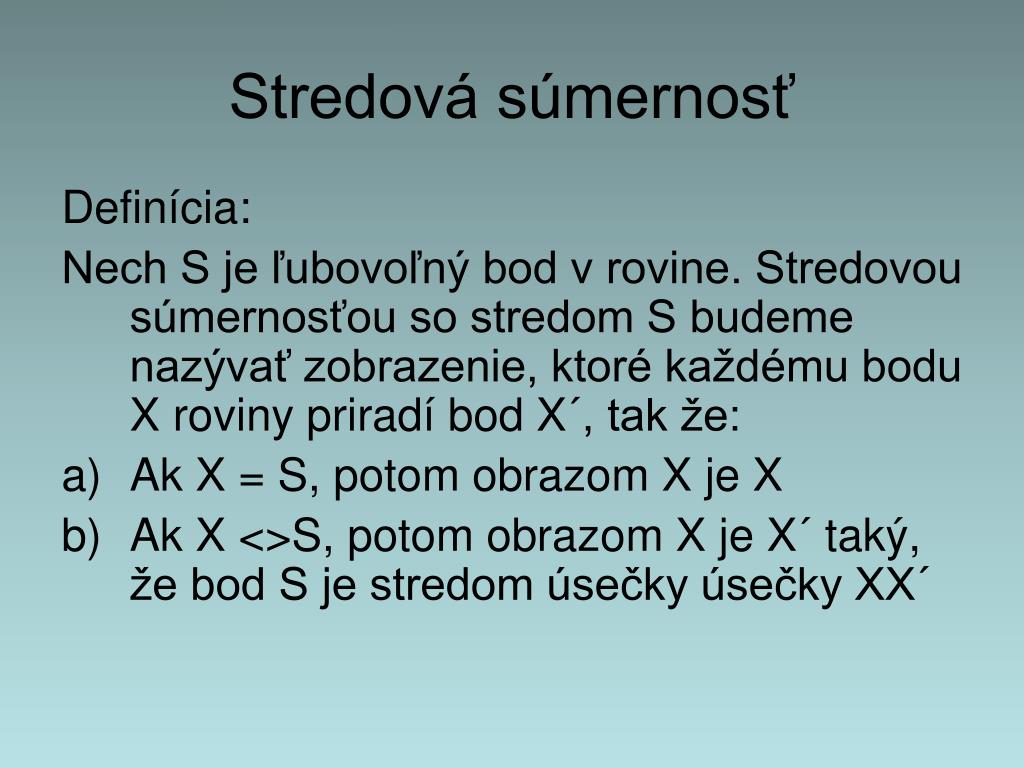 Stredová súmernosť

Definícia:

Nech S je ľubovoľný bod v rovine. Stredovou súmernosťou so stredom S budeme nazývať zobrazenie, ktoré každému bodu X roviny priradí bod X´, tak že:

a) Ak X = S, potom obrazom X je X

b) Ak X <>S, potom obrazom X je X´ taký, že bod S je stredom úsečky úsečky XX´